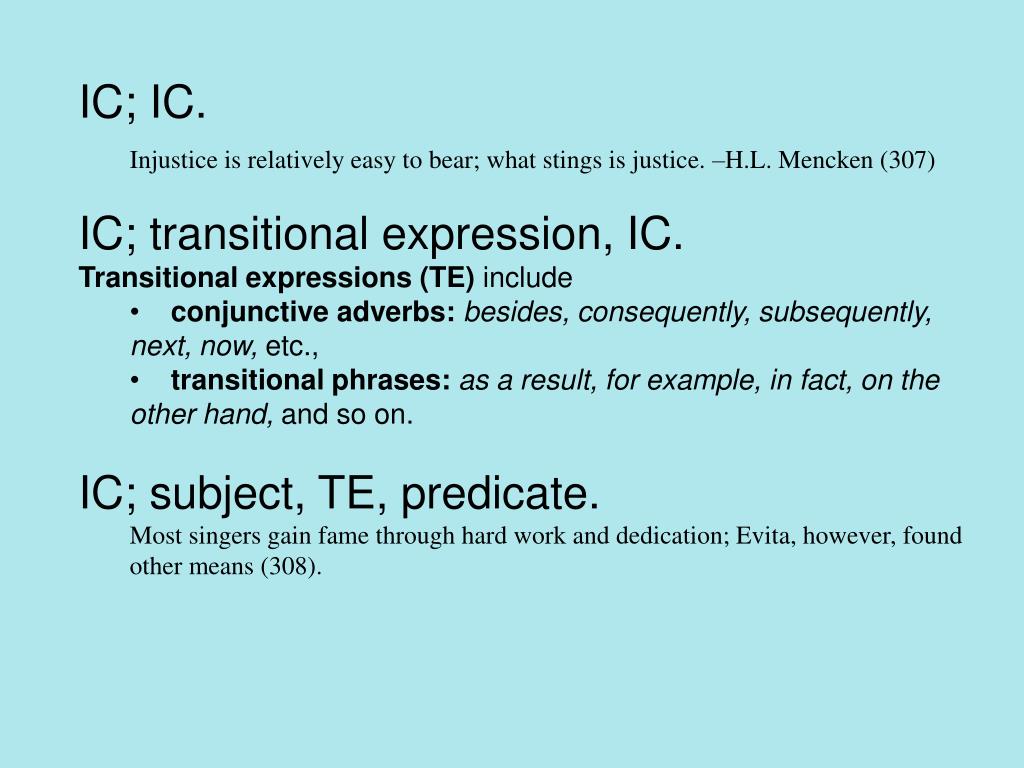 IC; IC.

Injustice is relatively easy to bear; what stings is justice. –H.L. Mencken (307)

IC; transitional expression, IC.

Transitional expressions (TE) include

• conjunctive adverbs: besides, consequently, subsequently, next, now, etc.,

• transitional phrases: as a result, for example, in fact, on the other hand, and so on.

IC; subject, TE, predicate.

Most singers gain fame through hard work and dedication; Evita, however, found other means (308).